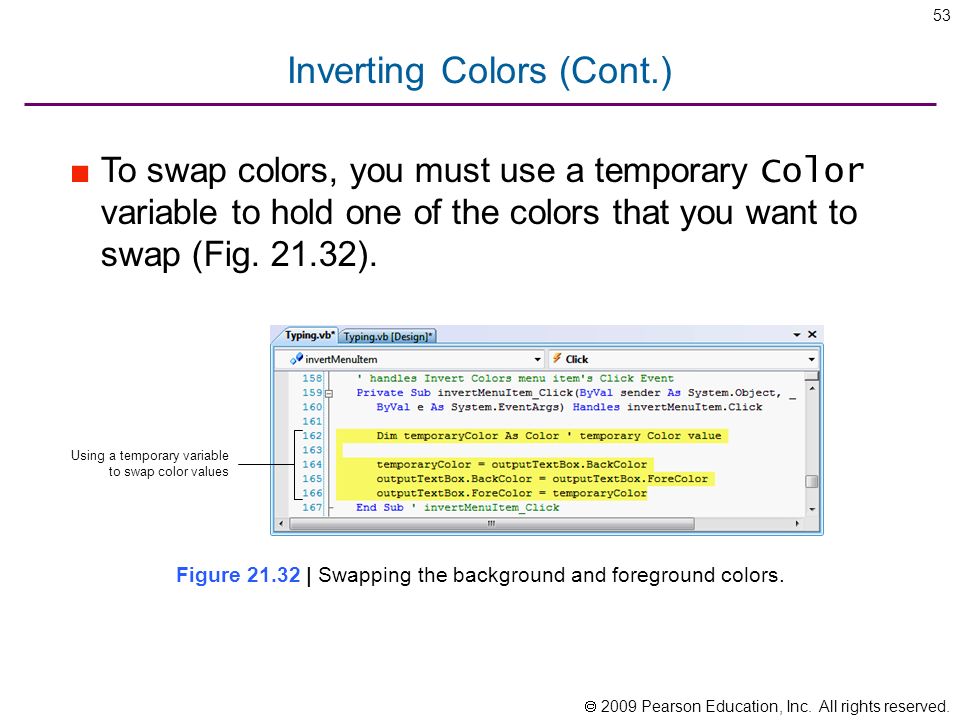 53

Inverting Colors (Cont.)

■ To swap colors, you must use a temporary Color variable to hold one of the colors that you want to swap (Fig. 21.32).

Typing.vb* Typing.vb [Design]*

invertMenuItem

Click

158 ' handles Invert Colors menu item's Click Event
159 Private Sub invertMenuItem_Click(ByVal sender As System.Object, _
160 ByVal e As System.EventArgs) Handles invertMenuItem.Click
161
162 Dim temporaryColor As Color ' temporary Color value
163
164 temporaryColor = outputTextBox.BackColor
165 outputTextBox.BackColor = outputTextBox.ForeColor
166 outputTextBox.ForeColor = temporaryColor
167 End Sub ' invertMenuItem_Click

Using a temporary variable to swap color values

Figure 21.32 | Swapping the background and foreground colors.

© 2009 Pearson Education, Inc. All rights reserved.